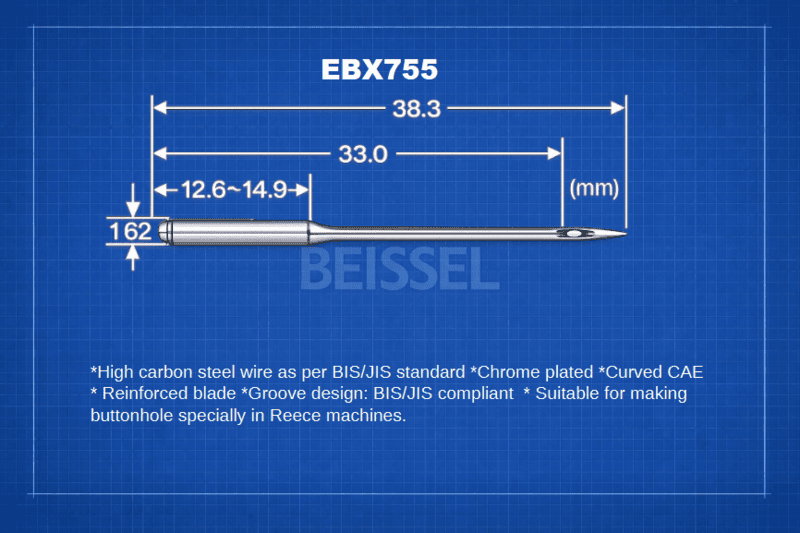 EBX755

38.3

33.0

12.6~14.9

(mm)

162

BEISSEL

*High carbon steel wire as per BIS/JIS standard *Chrome plated *Curved CAE * Reinforced blade *Groove design: BIS/JIS compliant * Suitable for making buttonhole specially in Reece machines.